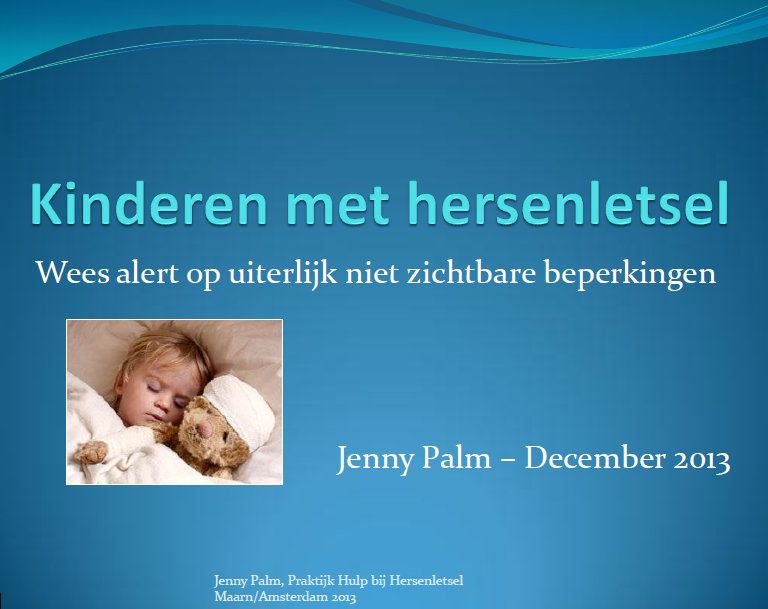 Kinderen met hersenletsel

Wees alert op uiterlijk niet zichtbare beperkingen

Jenny Palm – December 2013

Jenny Palm, Praktijk Hulp bij Hersenletsel
Maarn/Amsterdam 2013